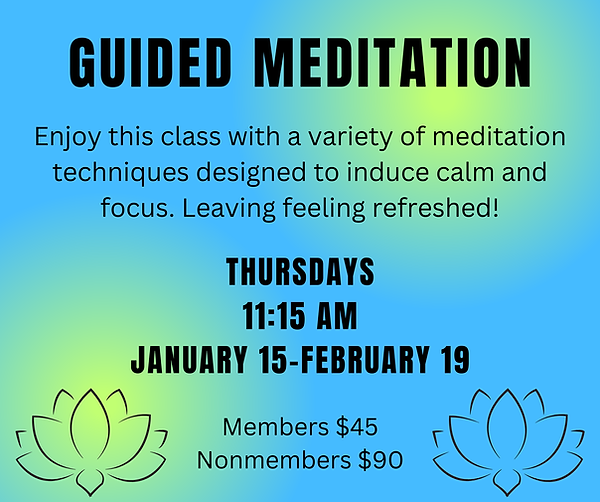 GUIDED MEDITATION

Enjoy this class with a variety of meditation techniques designed to induce calm and focus. Leaving feeling refreshed!

THURSDAYS
11:15 AM
JANUARY 15-FEBRUARY 19

Members \$45
Nonmembers \$90